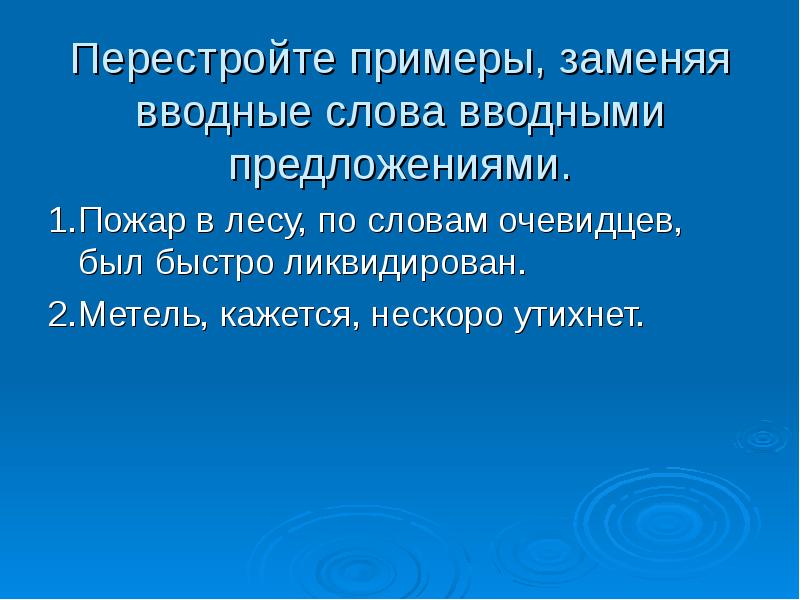 Перестройте примеры, заменяя вводные слова вводными предложениями.

1.Пожар в лесу, по словам очевидцев, был быстро ликвидирован.

2.Метель, кажется, нескоро утихнет.